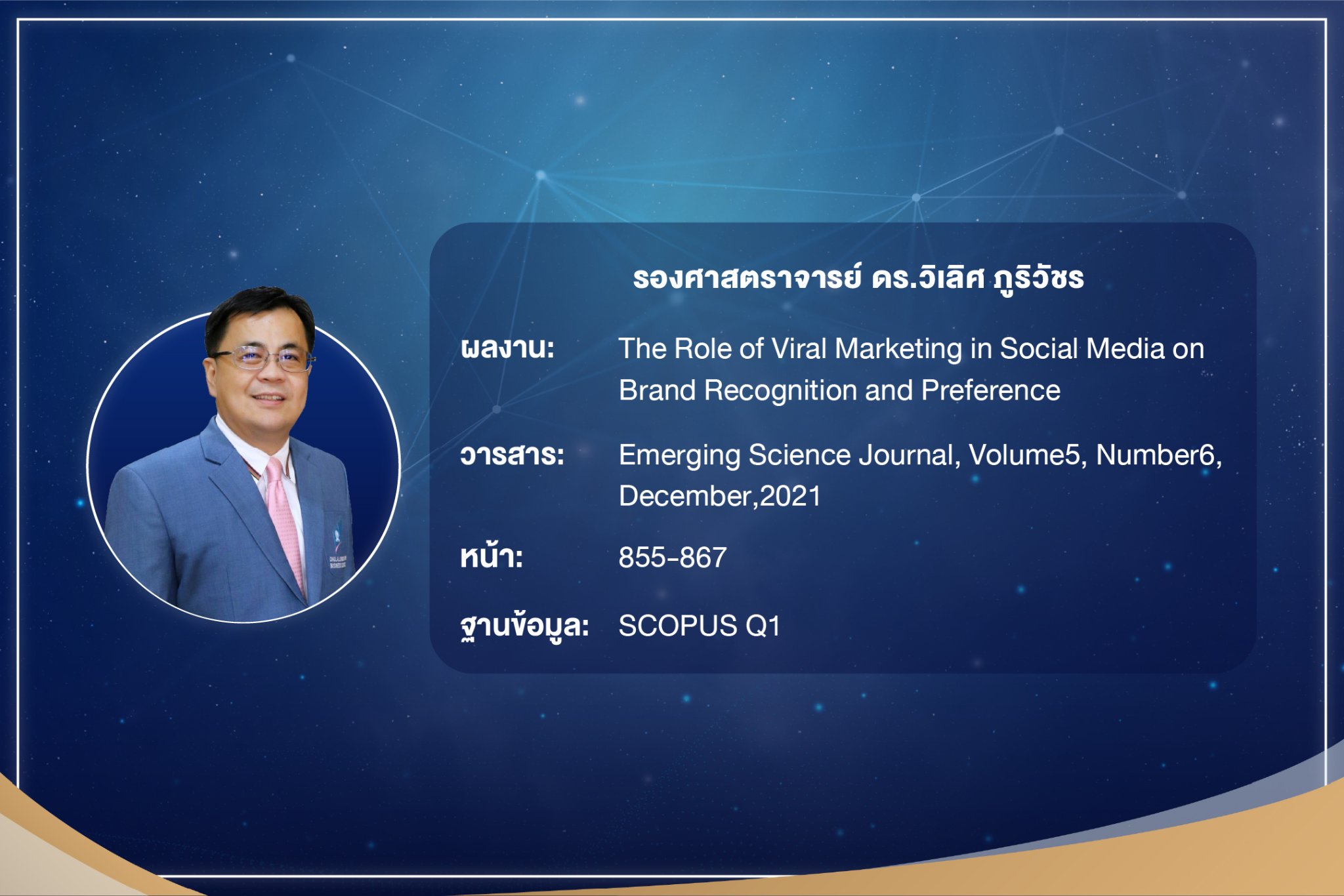 รองศาสตราจารย์ ดร.วิเลิศ ภูริวัชร

ผลงาน: The Role of Viral Marketing in Social Media on Brand Recognition and Preference

วารสาร: Emerging Science Journal, Volume5, Number6, December,2021

หน้า: 855-867

ฐานข้อมูล: SCOPUS Q1